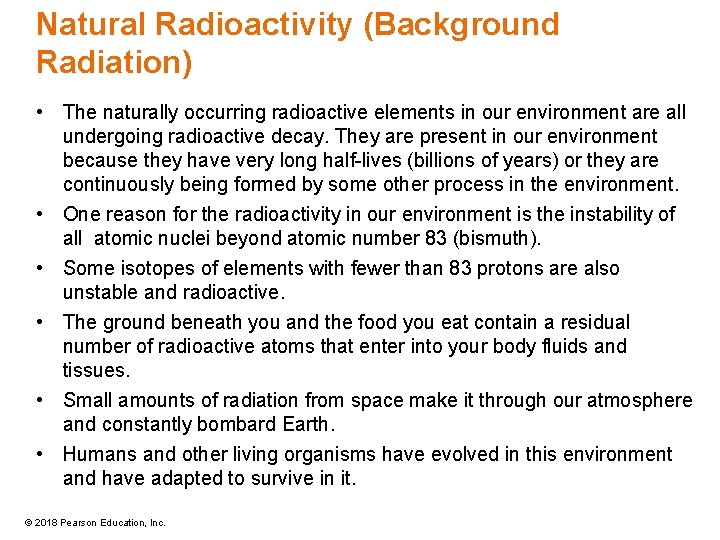 Natural Radioactivity (Background Radiation)

• The naturally occurring radioactive elements in our environment are all undergoing radioactive decay. They are present in our environment because they have very long half-lives (billions of years) or they are continuously being formed by some other process in the environment.

• One reason for the radioactivity in our environment is the instability of all atomic nuclei beyond atomic number 83 (bismuth).

• Some isotopes of elements with fewer than 83 protons are also unstable and radioactive.

• The ground beneath you and the food you eat contain a residual number of radioactive atoms that enter into your body fluids and tissues.

• Small amounts of radiation from space make it through our atmosphere and constantly bombard Earth.

• Humans and other living organisms have evolved in this environment and have adapted to survive in it.

© 2018 Pearson Education, Inc.